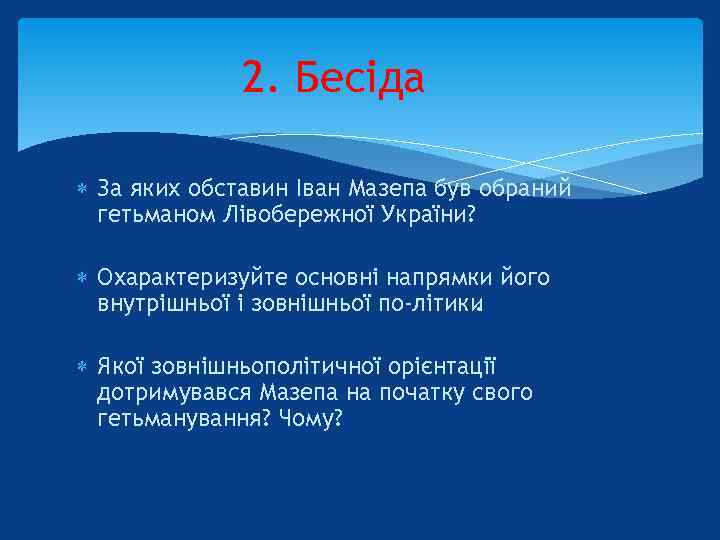 2. Бесіда

За яких обставин Іван Мазепа був обраний гетьманом Лівобережної України?

Охарактеризуйте основні напрямки його внутрішньої і зовнішньої по-літики

Якої зовнішньополітичної орієнтації дотримувався Мазепа на початку свого гетьманування? Чому?